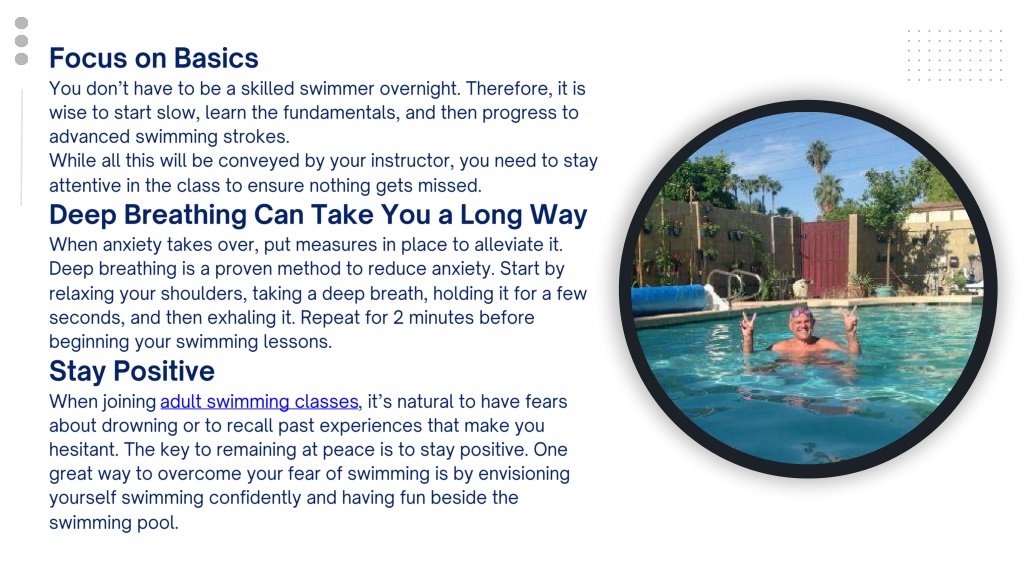 Focus on Basics
You don't have to be a skilled swimmer overnight. Therefore, it is wise to start slow, learn the fundamentals, and then progress to advanced swimming strokes.
While all this will be conveyed by your instructor, you need to stay attentive in the class to ensure nothing gets missed.

Deep Breathing Can Take You a Long Way
When anxiety takes over, put measures in place to alleviate it. Deep breathing is a proven method to reduce anxiety. Start by relaxing your shoulders, taking a deep breath, holding it for a few seconds, and then exhaling it. Repeat for 2 minutes before beginning your swimming lessons.

Stay Positive
When joining adult swimming classes, it's natural to have fears about drowning or to recall past experiences that make you hesitant. The key to remaining at peace is to stay positive. One great way to overcome your fear of swimming is by envisioning yourself swimming confidently and having fun beside the swimming pool.